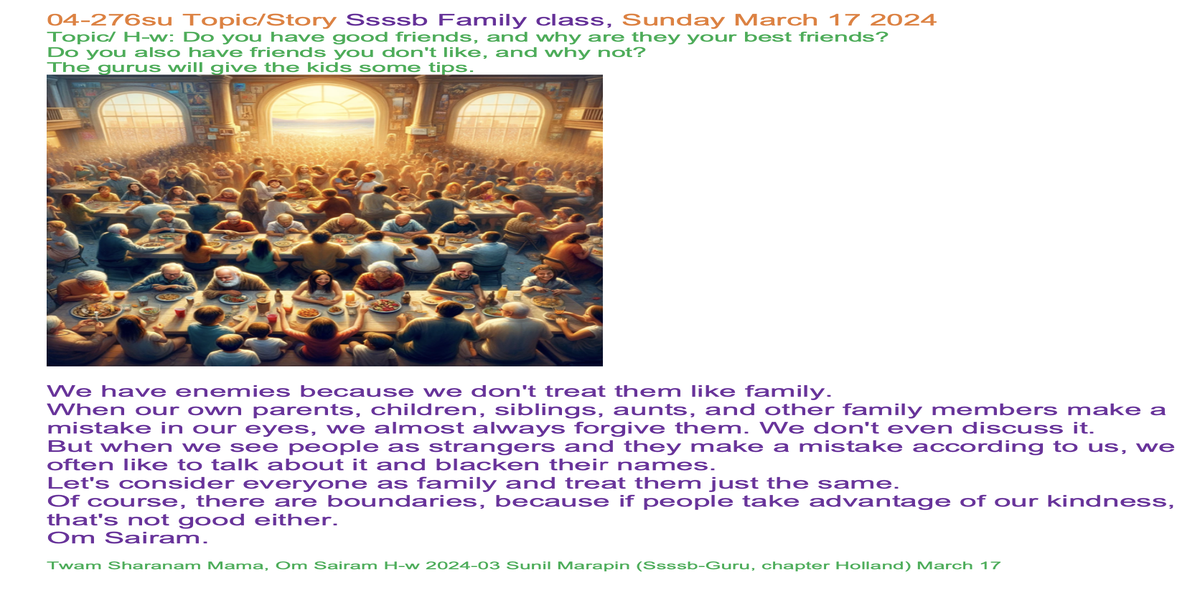 04-276su Topic/Story Ssssb Family class, Sunday March 17 2024
Topic/ H-w: Do you have good friends, and why are they your best friends?
Do you also have friends you don't like, and why not?
The gurus will give the kids some tips.

We have enemies because we don't treat them like family.
When our own parents, children, siblings, aunts, and other family members make a mistake in our eyes, we almost always forgive them. We don't even discuss it.
But when we see people as strangers and they make a mistake according to us, we often like to talk about it and blacken their names.
Let's consider everyone as family and treat them just the same.
Of course, there are boundaries, because if people take advantage of our kindness, that's not good either.
Om Sairam.

Twam Sharanam Mama, Om Sairam H-w 2024-03 Sunil Marapin (Ssssb-Guru, chapter Holland) March 17